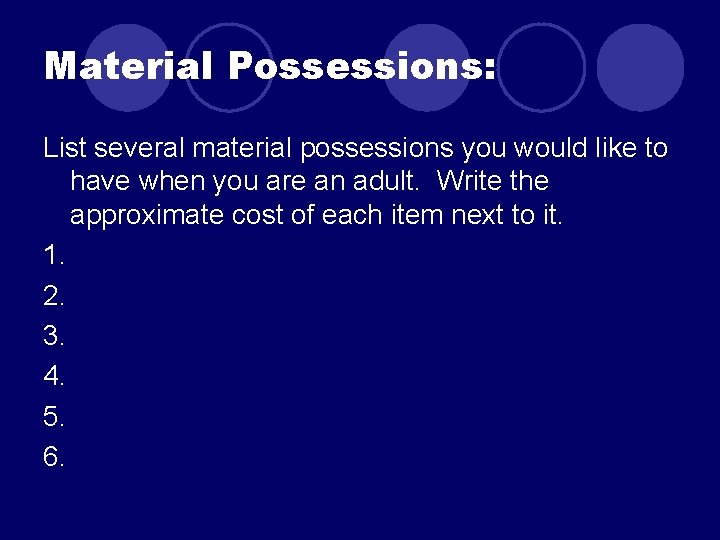 Material Possessions:

List several material possessions you would like to have when you are an adult.  Write the approximate cost of each item next to it.

1.
2.
3.
4.
5.
6.